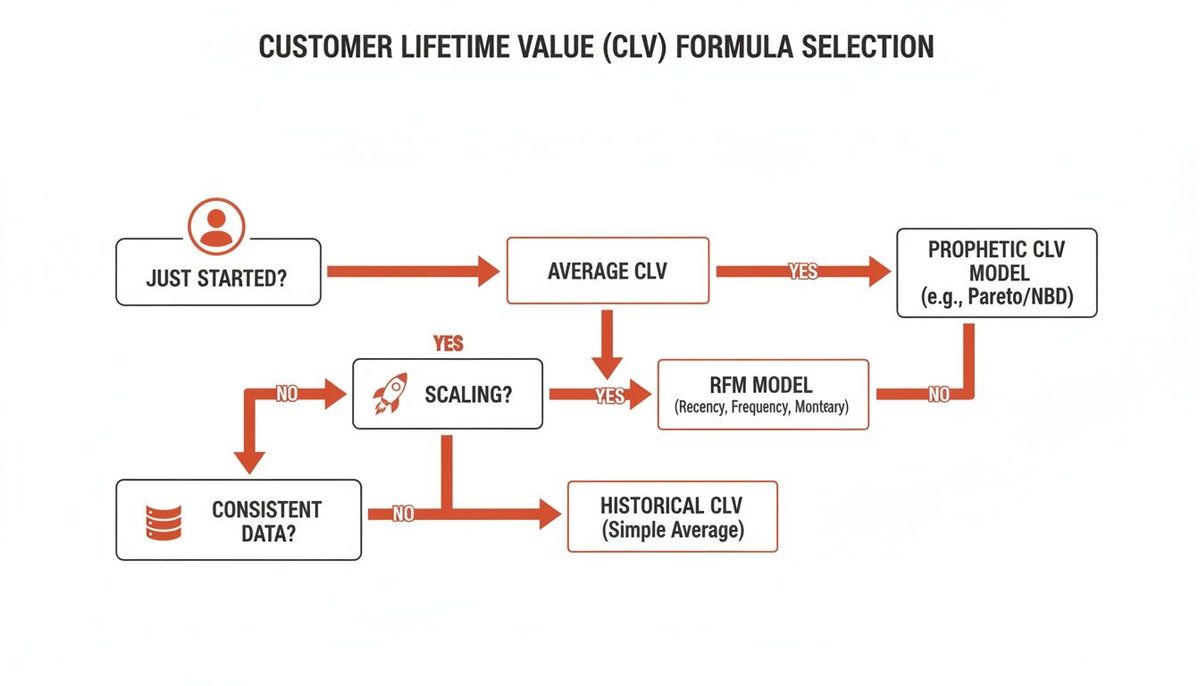 CUSTOMER LIFETIME VALUE (CLV) FORMULA SELECTION

JUST STARTED?

AVERAGE CLV

YES

PROPHETIC CLV MODEL (e.g., Pareto/NBD)

YES

NO

SCALING?

YES

RFM MODEL (Recency, Frequency, Monteary)

NO

CONSISTENT DATA?

NO

HISTORICAL CLV (Simple Average)